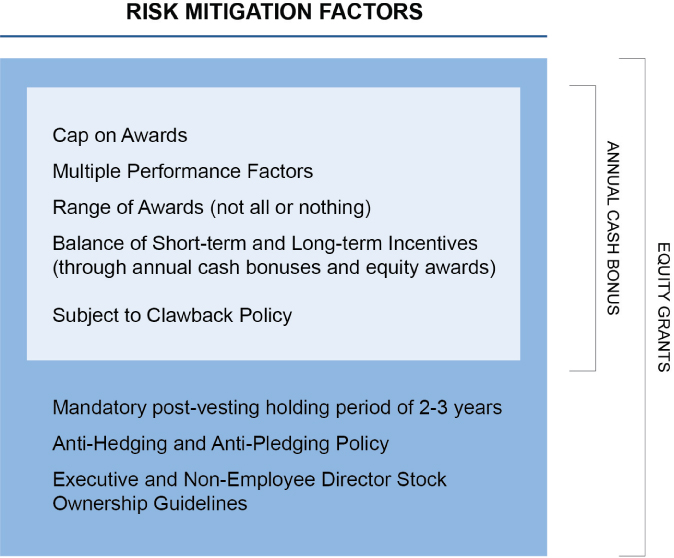 RISK MITIGATION FACTORS

Cap on Awards

Multiple Performance Factors

Range of Awards (not all or nothing)

Balance of Short-term and Long-term Incentives (through annual cash bonuses and equity awards)

Subject to Clawback Policy

Mandatory post-vesting holding period of 2-3 years

Anti-Hedging and Anti-Pledging Policy

Executive and Non-Employee Director Stock Ownership Guidelines

ANNUAL CASH BONUS

EQUITY GRANTS